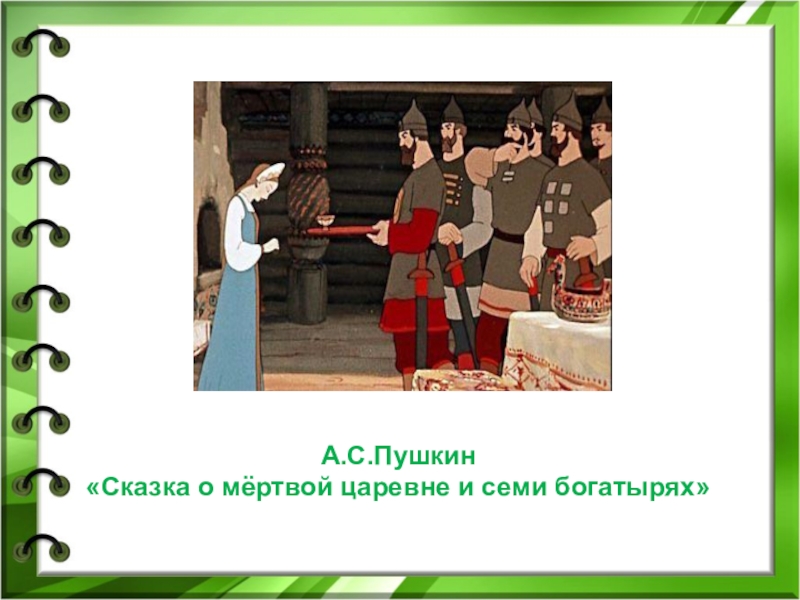 А.С.Пушкин
«Сказка о мёртвой царевне и семи богатырях»